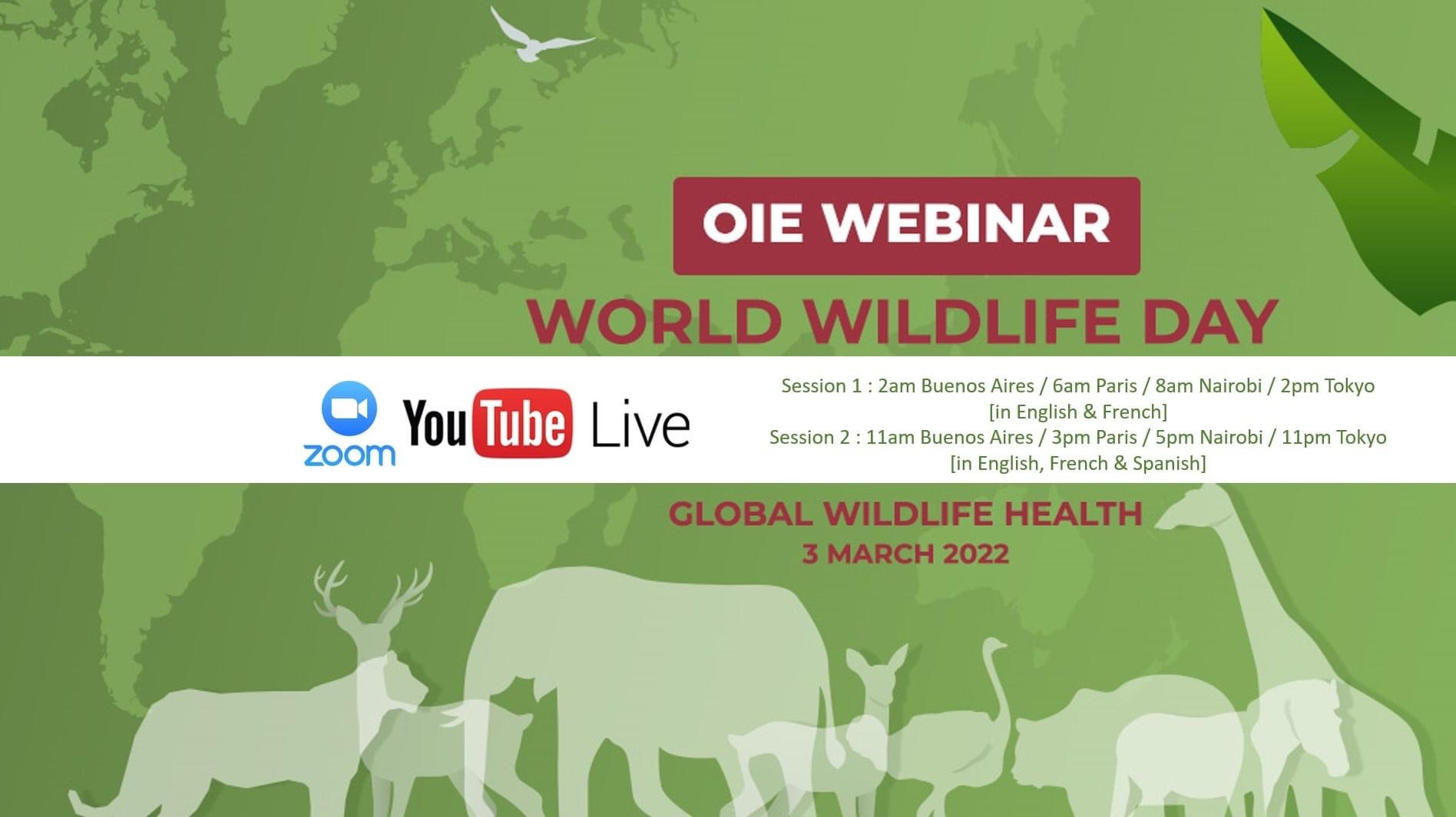 OIE WEBINAR

WORLD WILDLIFE DAY

zoom YouTube Live

Session 1 : 2am Buenos Aires / 6am Paris / 8am Nairobi / 2pm Tokyo
[in English & French]
Session 2 : 11am Buenos Aires / 3pm Paris / 5pm Nairobi / 11pm Tokyo
[in English, French & Spanish]

GLOBAL WILDLIFE HEALTH
3 MARCH 2022